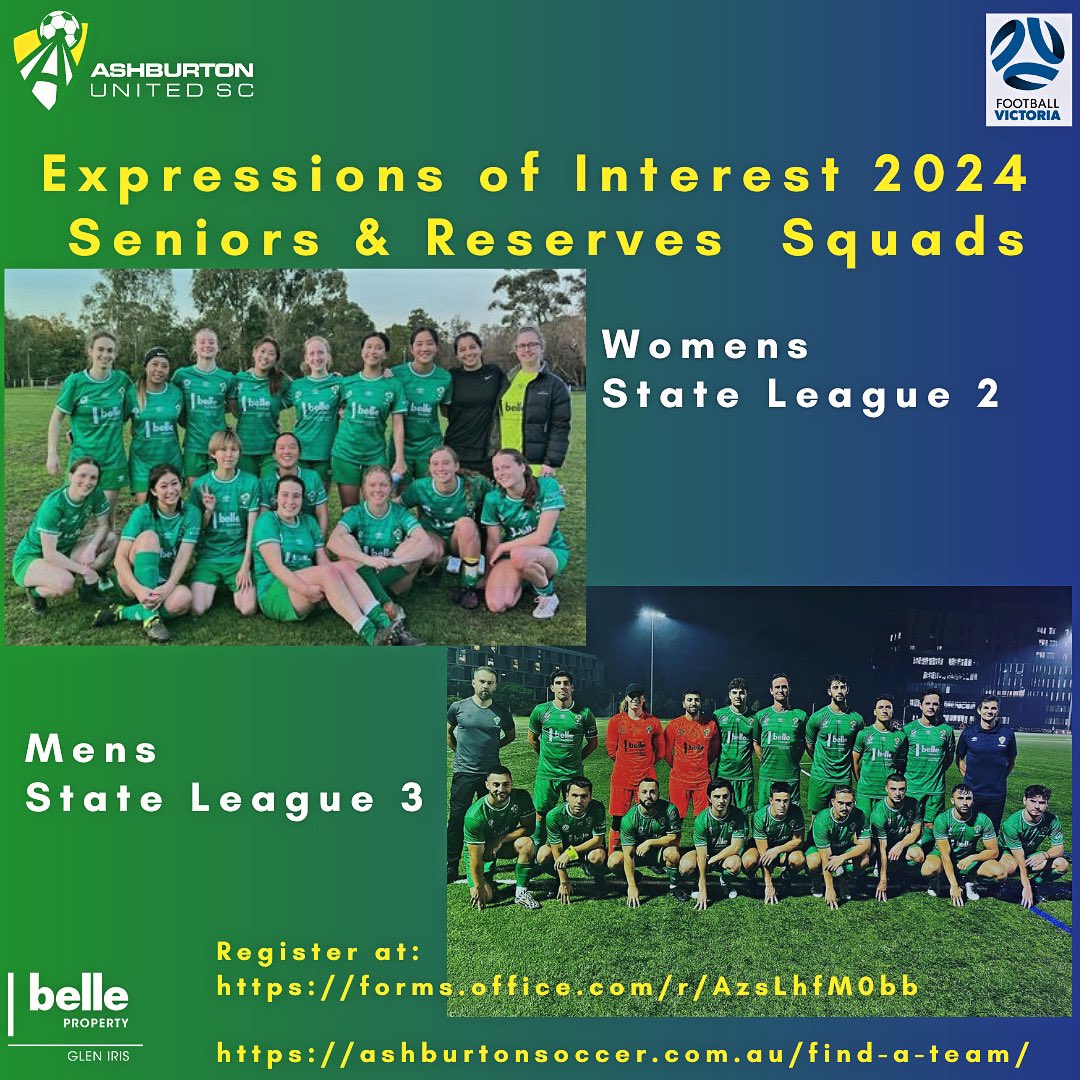 ASHBURTON UNITED SC

FOOTBALL VICTORIA

Expressions of Interest 2024
Seniors & Reserves Squads

Womens
State League 2

Mens
State League 3

Register at:
https://forms.office.com/r/AzsLhfM0bb

https://ashburtonsoccer.com.au/find-a-team/

belle PROPERTY GLEN IRIS